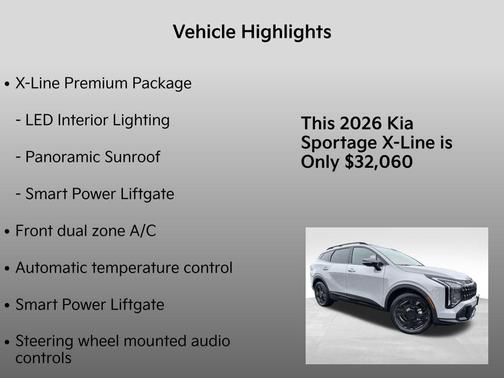 Vehicle Highlights

• X-Line Premium Package

- LED Interior Lighting

- Panoramic Sunroof

- Smart Power Liftgate

• Front dual zone A/C

• Automatic temperature control

• Smart Power Liftgate

• Steering wheel mounted audio controls

This 2026 Kia Sportage X-Line is Only $32,060